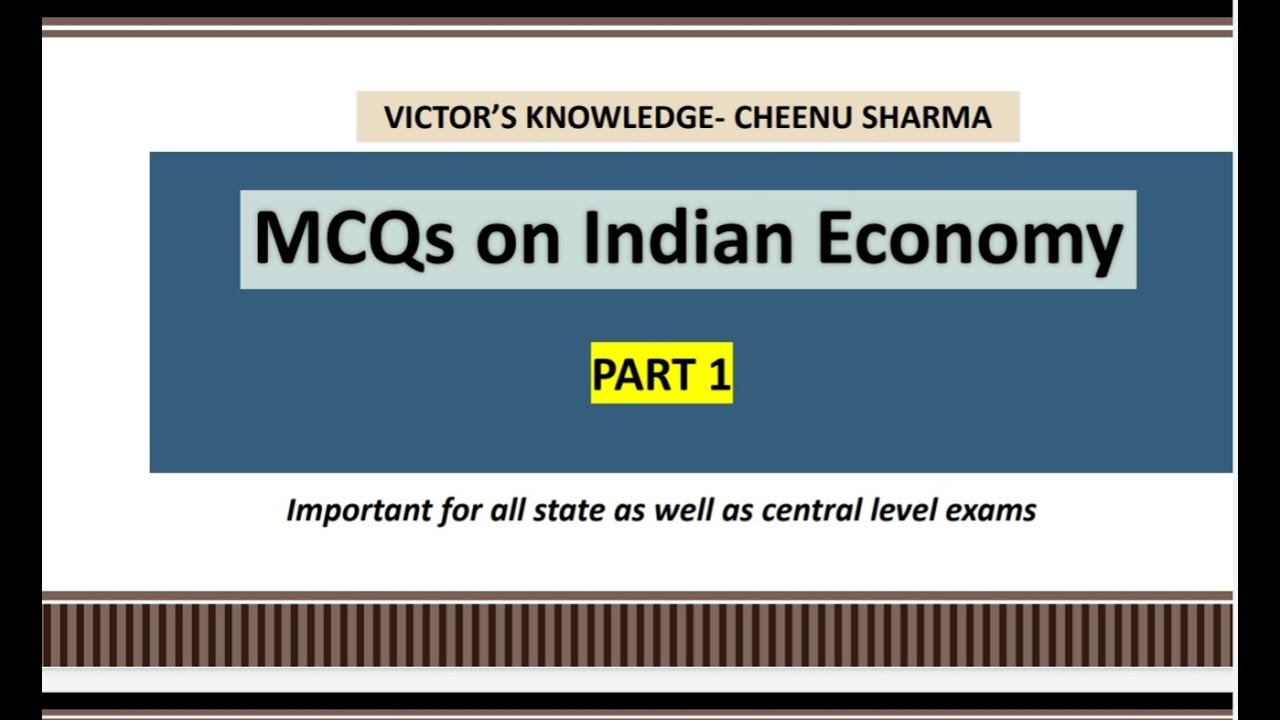 VICTOR'S KNOWLEDGE- CHEENU SHARMA

MCQs on Indian Economy

PART 1

Important for all state as well as central level exams